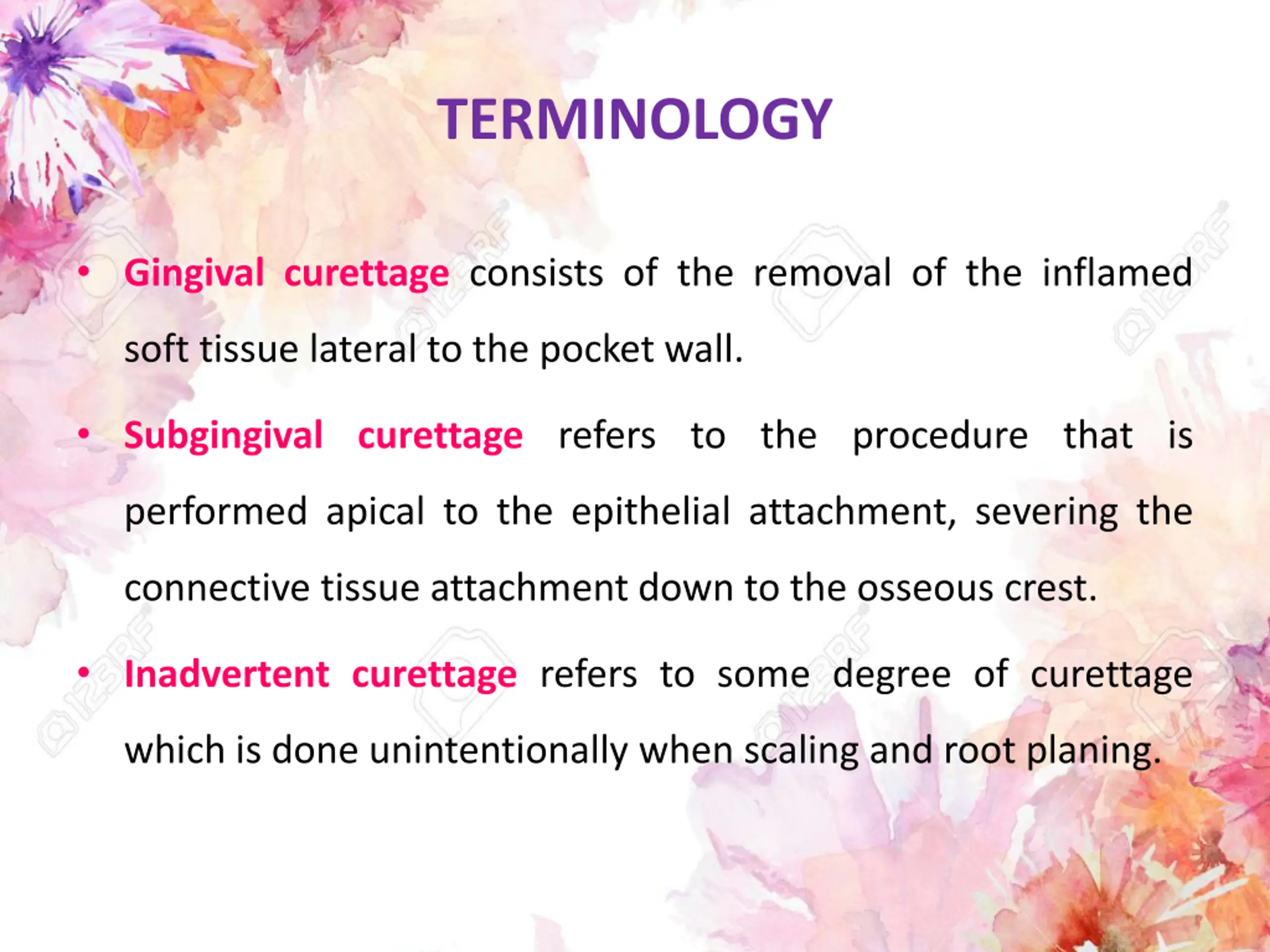 TERMINOLOGY

• Gingival curettage consists of the removal of the inflamed soft tissue lateral to the pocket wall.

• Subgingival curettage refers to the procedure that is performed apical to the epithelial attachment, severing the connective tissue attachment down to the osseous crest.

• Inadvertent curettage refers to some degree of curettage which is done unintentionally when scaling and root planing.